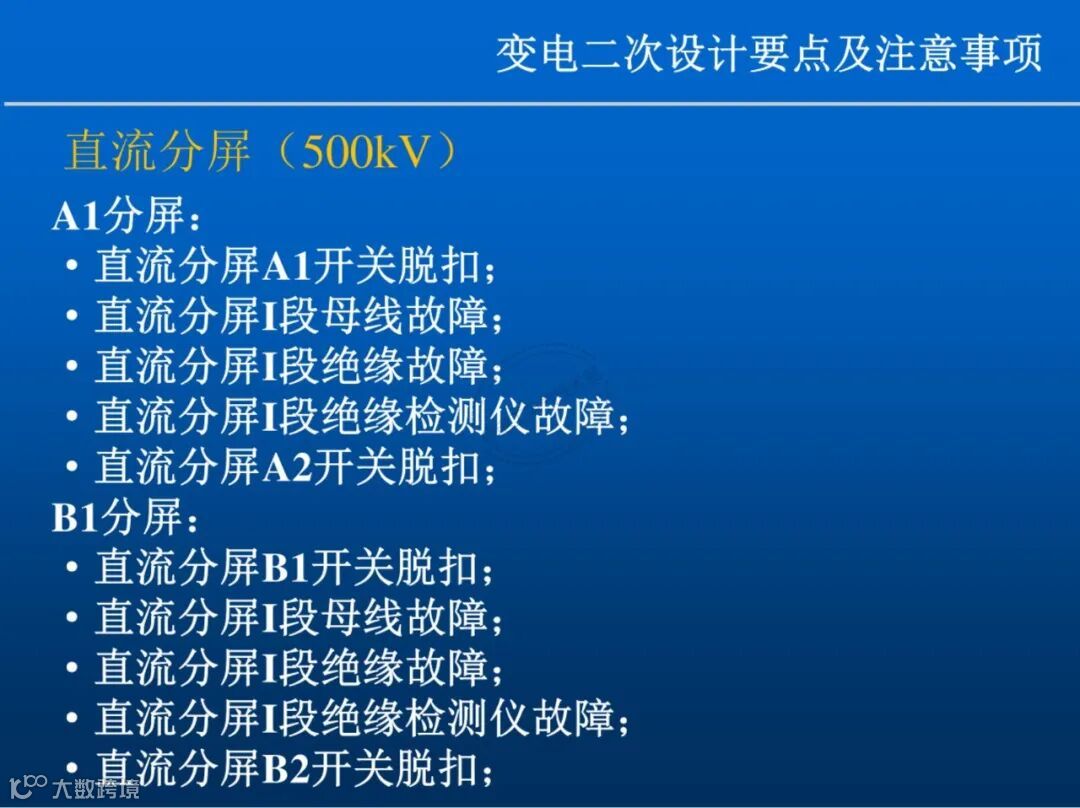 变电二次设计要点及注意事项

直流分屏（500kV）

A1分屏：
• 直流分屏A1开关脱扣；
• 直流分屏I段母线故障；
• 直流分屏I段绝缘故障；
• 直流分屏I段绝缘检测仪故障；
• 直流分屏A2开关脱扣；

B1分屏：
• 直流分屏B1开关脱扣；
• 直流分屏I段母线故障；
• 直流分屏I段绝缘故障；
• 直流分屏I段绝缘检测仪故障；
• 直流分屏B2开关脱扣；

大数跨境